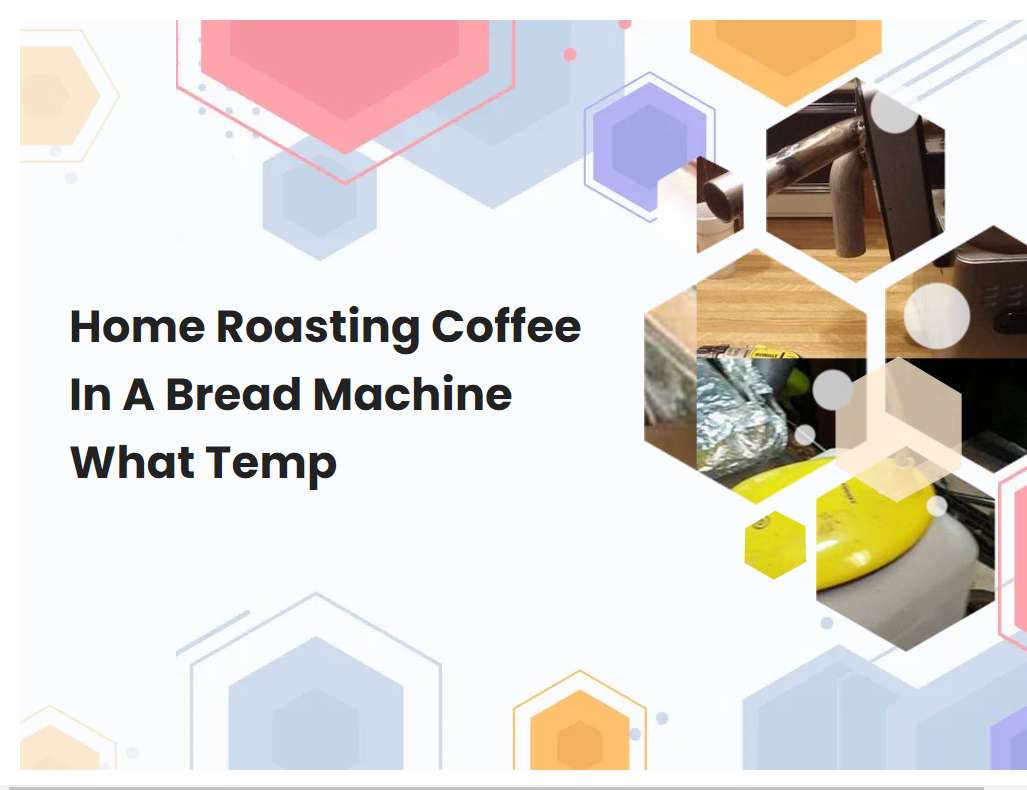 Home Roasting Coffee In A Bread Machine What Temp